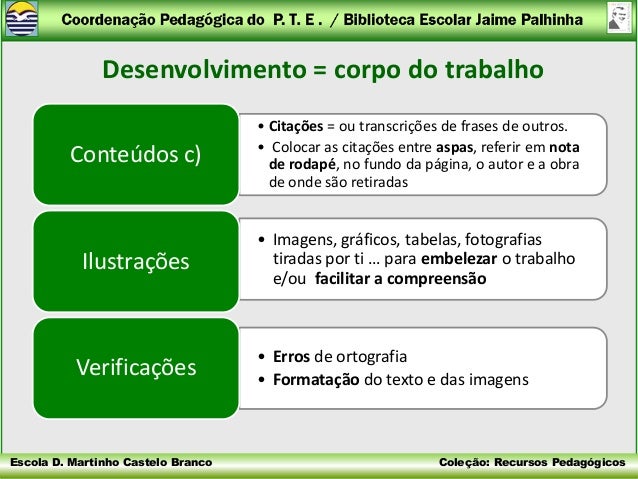 Coordenação Pedagógica do P. T. E. / Biblioteca Escolar Jaime Palhinha

Desenvolvimento = corpo do trabalho

Conteúdos c)

• Citações = ou transcrições de frases de outros.
• Colocar as citações entre aspas, referir em nota de rodapé, no fundo da página, o autor e a obra de onde são retiradas

Ilustrações

• Imagens, gráficos, tabelas, fotografias tiradas por ti … para embelezar o trabalho e/ou facilitar a compreensão

Verificações

• Erros de ortografia
• Formatação do texto e das imagens

Escola D. Martinho Castelo Branco

Coleção: Recursos Pedagógicos